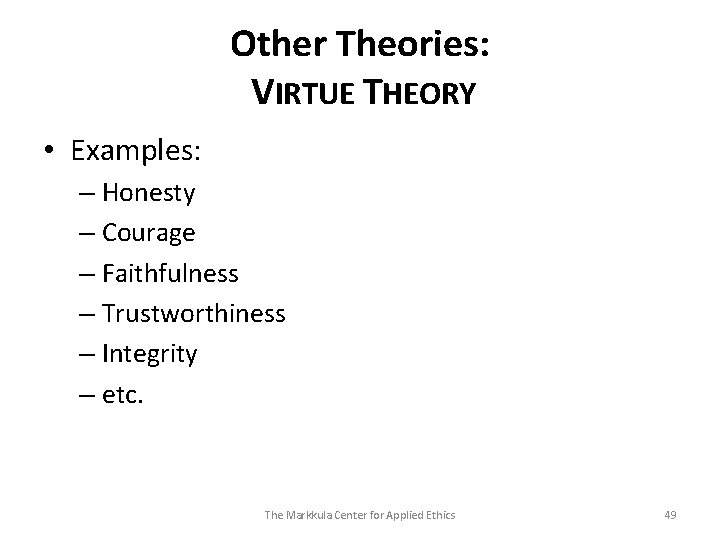 Other Theories:
VIRTUE THEORY

• Examples:
– Honesty
– Courage
– Faithfulness
– Trustworthiness
– Integrity
– etc.

The Markkula Center for Applied Ethics

49